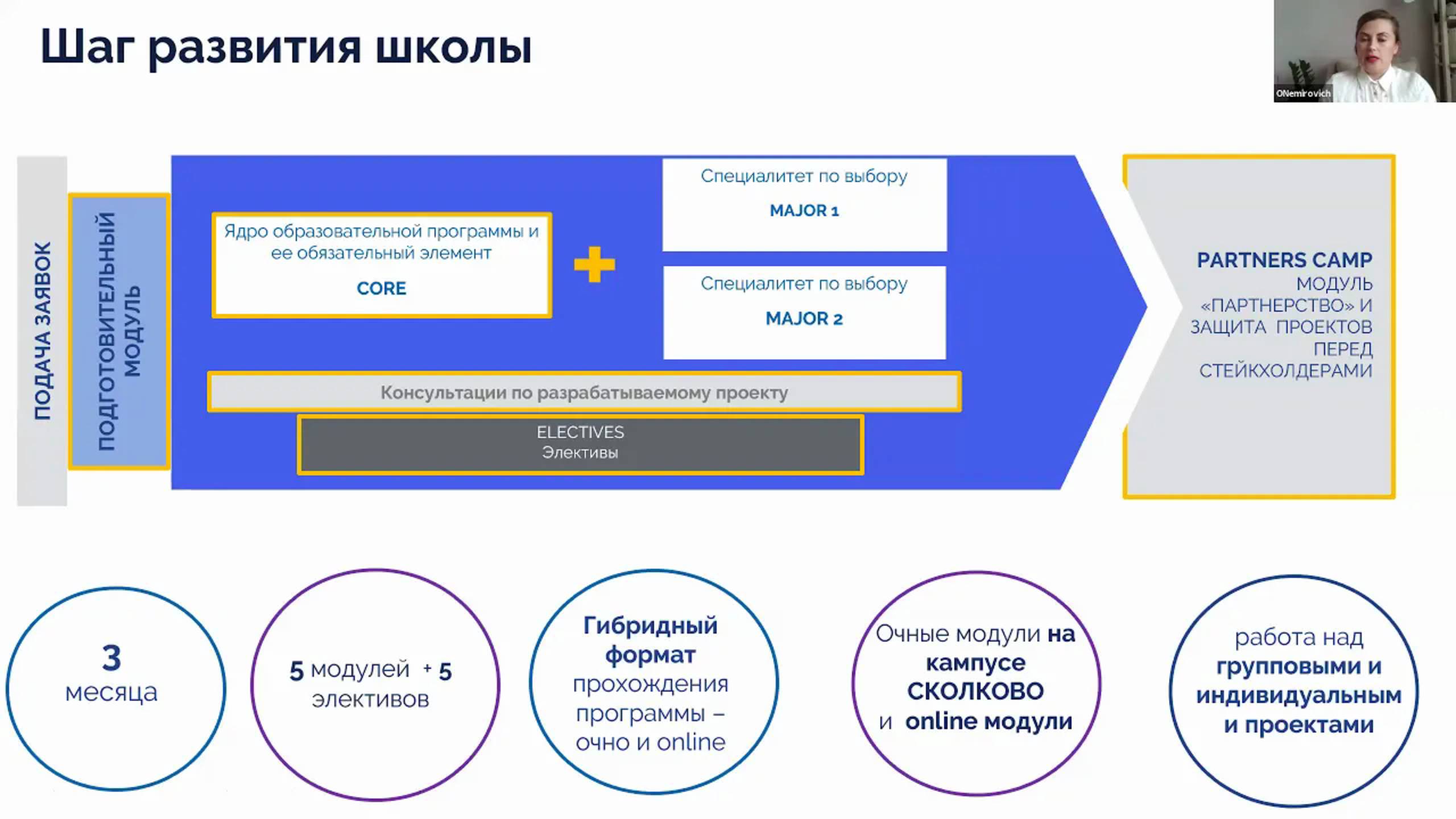 Шаг развития школы

ONemirovich

ПОДАЧА ЗАЯВОК

ПОДГОТОВИТЕЛЬНЫЙ МОДУЛЬ

Ядро образовательной программы и ее обязательный элемент

CORE

+

Специалитет по выбору

MAJOR 1

Специалитет по выбору

MAJOR 2

Консультации по разрабатываемому проекту

ELECTIVES
Элективы

PARTNERS CAMP
МОДУЛЬ «ПАРТНЕРСТВО» И ЗАЩИТА ПРОЕКТОВ ПЕРЕД СТЕЙКХОЛДЕРАМИ

3
месяца

5 модулей + 5 элективов

Гибридный формат прохождения программы – очно и online

Очные модули на кампусе СКОЛКОВО и online модули

работа над групповыми и индивидуальным и проектами